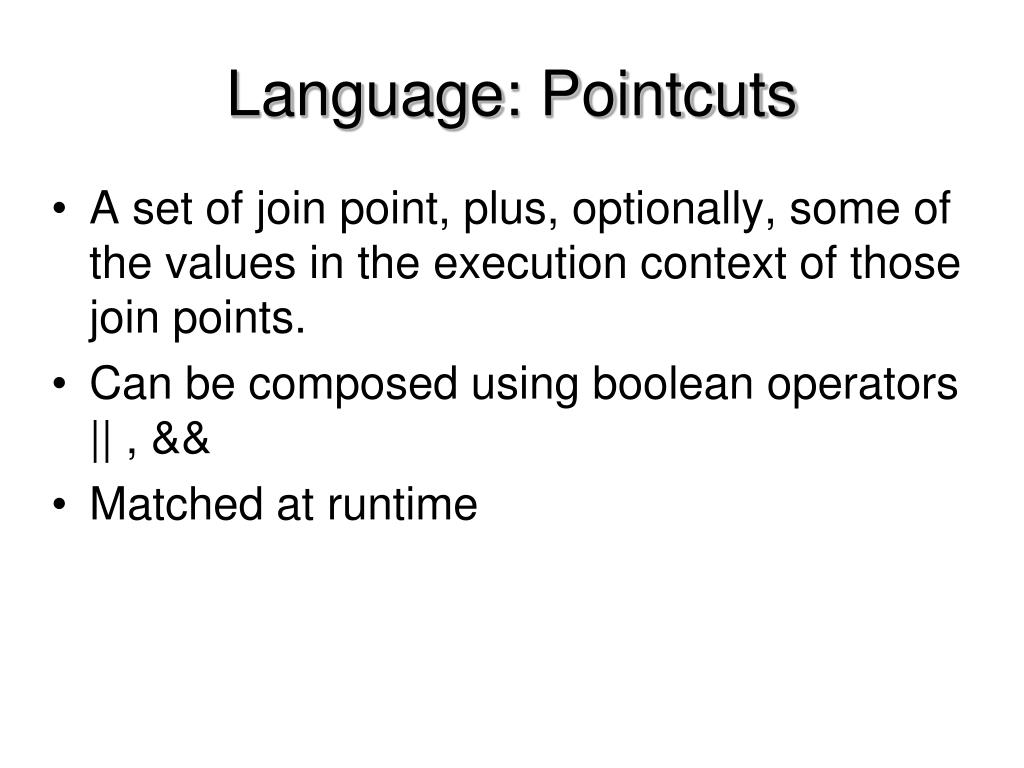 Language: Pointcuts

• A set of join point, plus, optionally, some of the values in the execution context of those join points.
• Can be composed using boolean operators || , &&
• Matched at runtime